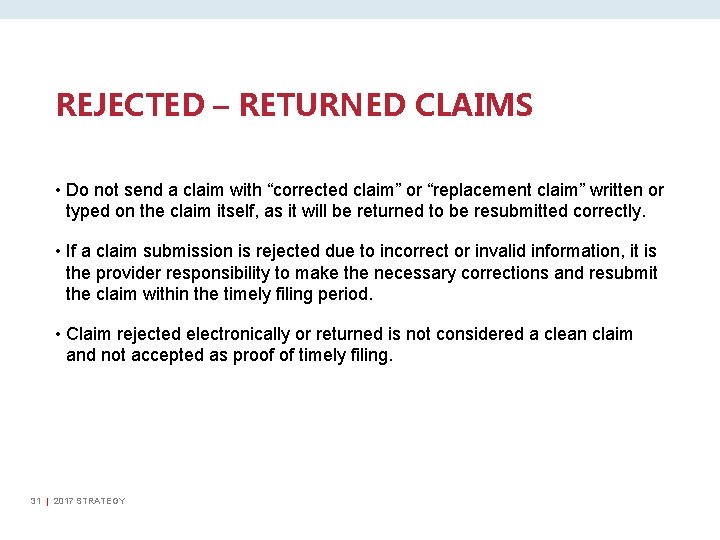 REJECTED – RETURNED CLAIMS

• Do not send a claim with “corrected claim” or “replacement claim” written or typed on the claim itself, as it will be returned to be resubmitted correctly.

• If a claim submission is rejected due to incorrect or invalid information, it is the provider responsibility to make the necessary corrections and resubmit the claim within the timely filing period.

• Claim rejected electronically or returned is not considered a clean claim and not accepted as proof of timely filing.

31 | 2017 STRATEGY